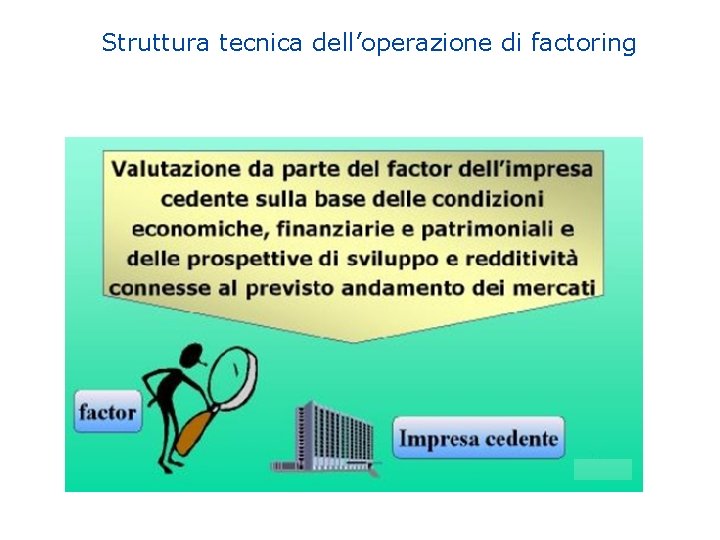 Struttura tecnica dell’operazione di factoring

Valutazione da parte del factor dell’impresa cedente sulla base delle condizioni economiche, finanziarie e patrimoniali e delle prospettive di sviluppo e redditività connesse al previsto andamento dei mercati

factor

Impresa cedente